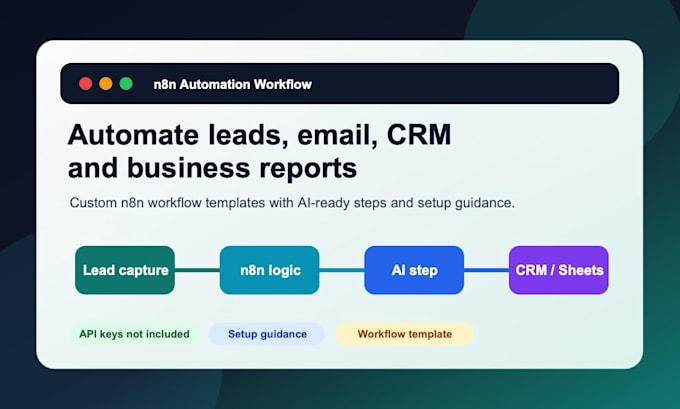 n8n Automation Workflow

Automate leads, email, CRM and business reports

Custom n8n workflow templates with AI-ready steps and setup guidance.

Lead capture
n8n logic
AI step
CRM / Sheets

API keys not included
Setup guidance
Workflow template